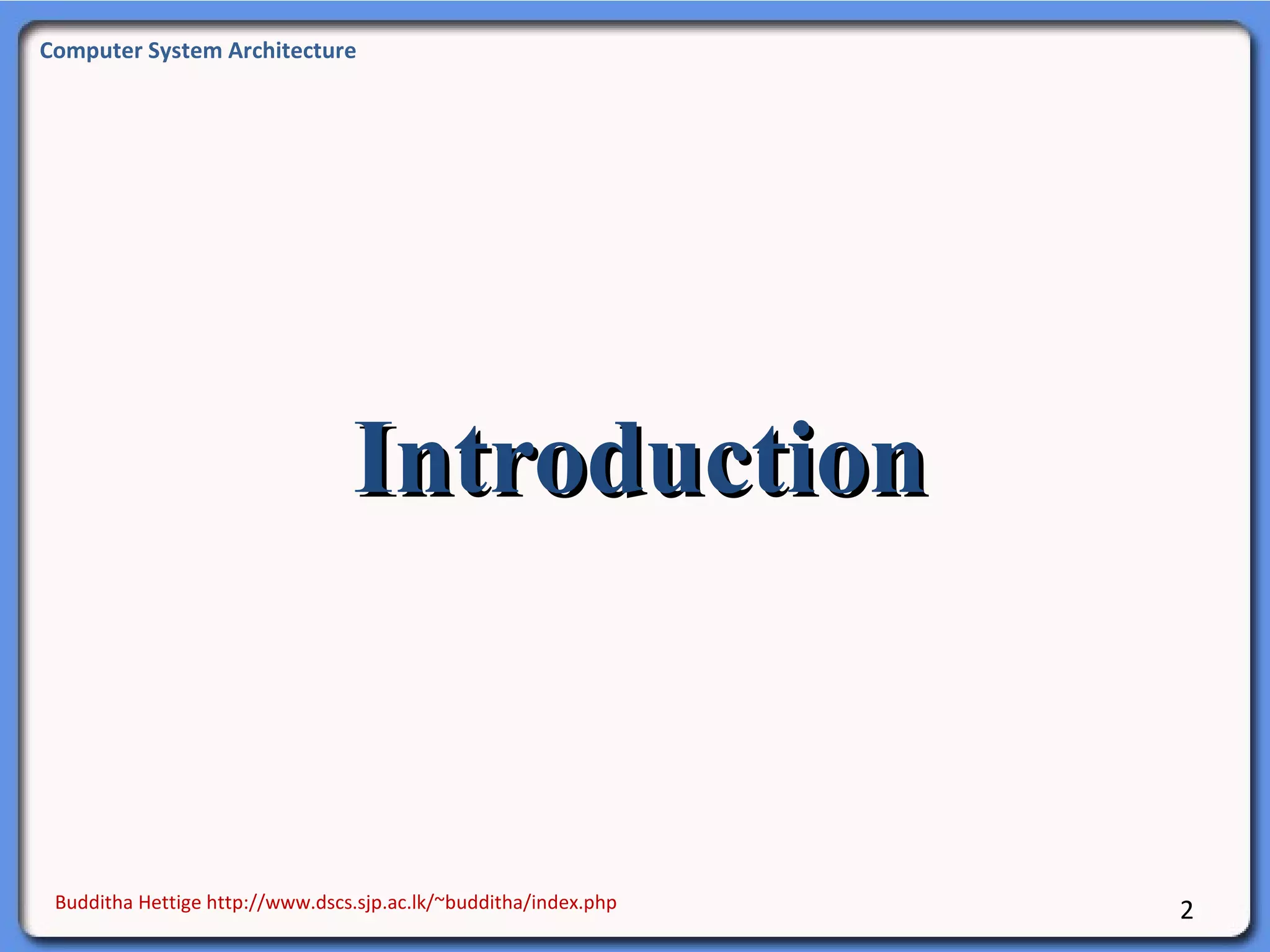 Computer System Architecture

Introduction

Budditha Hettige http://www.dscs.sjp.ac.lk/~budditha/index.php

2